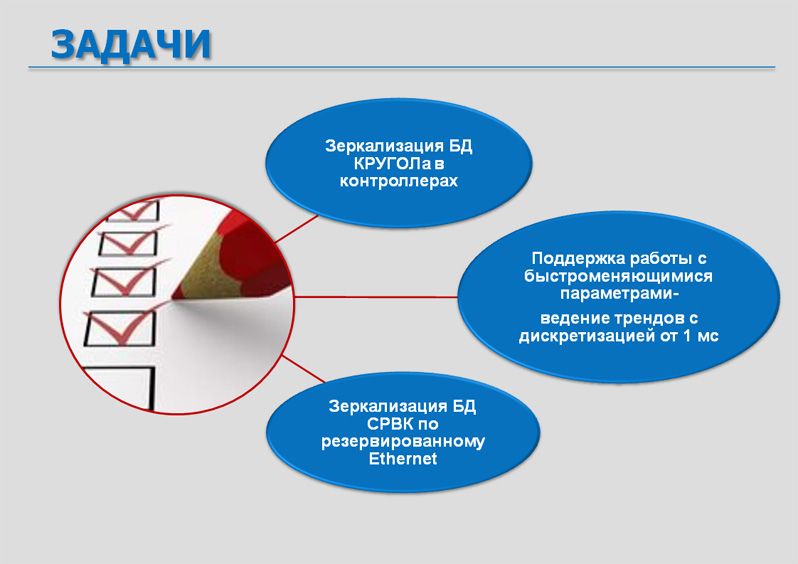 ЗАДАЧИ

Зеркализация БД КРУГОЛа в контроллерах

Поддержка работы с быстроменяющимися параметрами-

ведение трендов с дискретизацией от 1 мс

Зеркализация БД СРВК по резервированному Ethernet